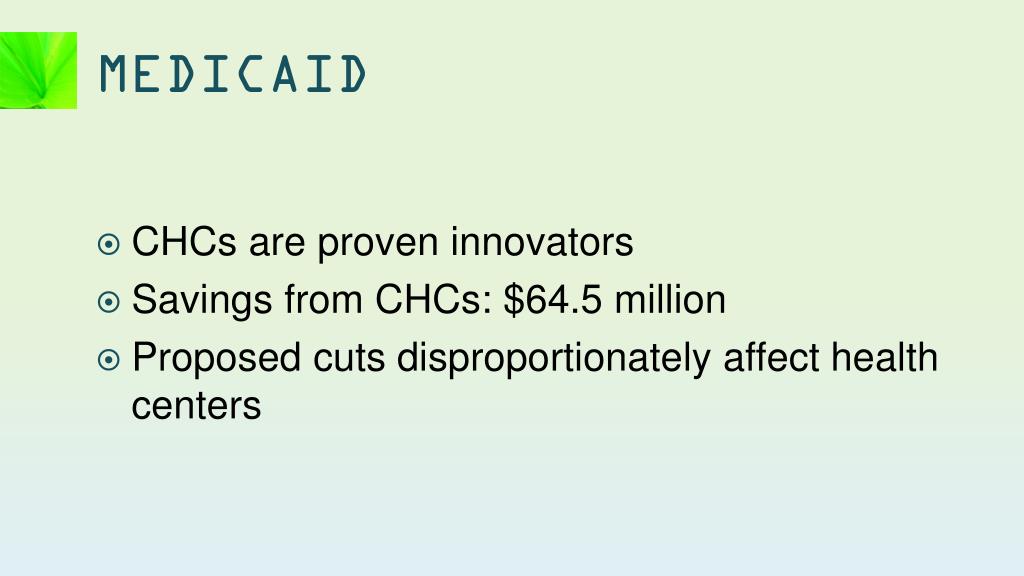 MEDICAID

CHCs are proven innovators
Savings from CHCs: \$64.5 million
Proposed cuts disproportionately affect health centers